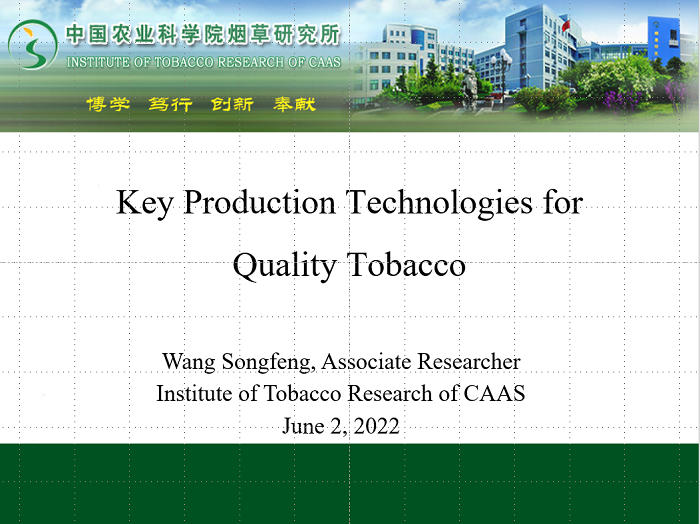 中国农业科学院烟草研究所
INSTITUTE OF TOBACCO RESEARCH OF CAAS

博学 笃行 创新 奉献

Key Production Technologies for Quality Tobacco

Wang Songfeng, Associate Researcher
Institute of Tobacco Research of CAAS
June 2, 2022